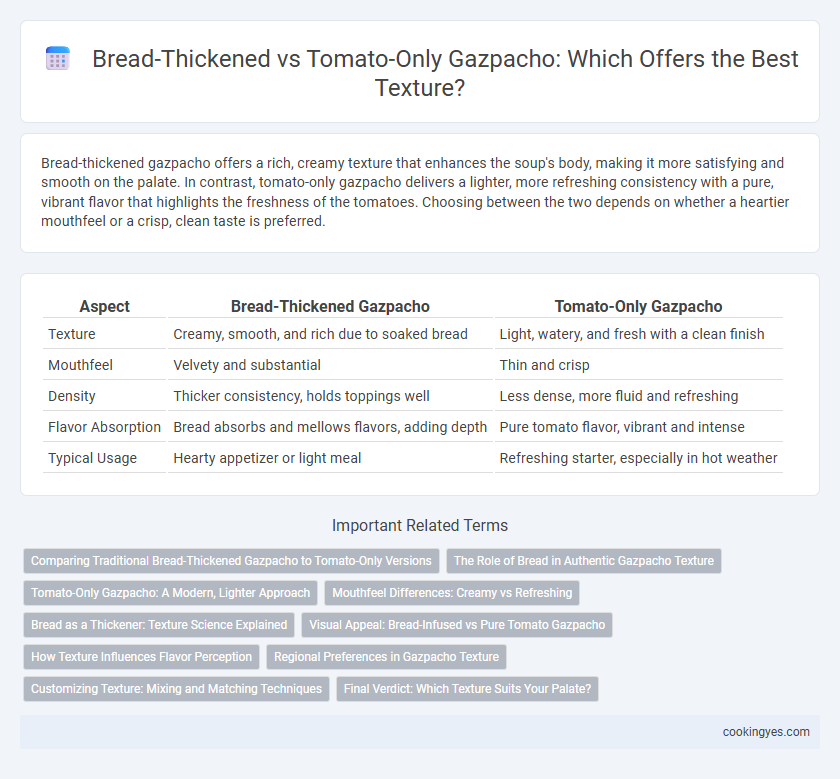 Bread-Thickened vs Tomato-Only Gazpacho: Which Offers the Best Texture?

Bread-thickened gazpacho offers a rich, creamy texture that enhances the soup's body, making it more satisfying and smooth on the palate. In contrast, tomato-only gazpacho delivers a lighter, more refreshing consistency with a pure, vibrant flavor that highlights the freshness of the tomatoes. Choosing between the two depends on whether a heartier mouthfeel or a crisp, clean taste is preferred.

| Aspect | Bread-Thickened Gazpacho | Tomato-Only Gazpacho |
|---|---|---|
| Texture | Creamy, smooth, and rich due to soaked bread | Light, watery, and fresh with a clean finish |
| Mouthfeel | Velvety and substantial | Thin and crisp |
| Density | Thicker consistency, holds toppings well | Less dense, more fluid and refreshing |
| Flavor Absorption | Bread absorbs and mellows flavors, adding depth | Pure tomato flavor, vibrant and intense |
| Typical Usage | Hearty appetizer or light meal | Refreshing starter, especially in hot weather |

Important Related Terms

Comparing Traditional Bread-Thickened Gazpacho to Tomato-Only Versions
The Role of Bread in Authentic Gazpacho Texture
Tomato-Only Gazpacho: A Modern, Lighter Approach
Mouthfeel Differences: Creamy vs Refreshing
Bread as a Thickener: Texture Science Explained
Visual Appeal: Bread-Infused vs Pure Tomato Gazpacho
How Texture Influences Flavor Perception
Regional Preferences in Gazpacho Texture
Customizing Texture: Mixing and Matching Techniques
Final Verdict: Which Texture Suits Your Palate?

cookingyes.com